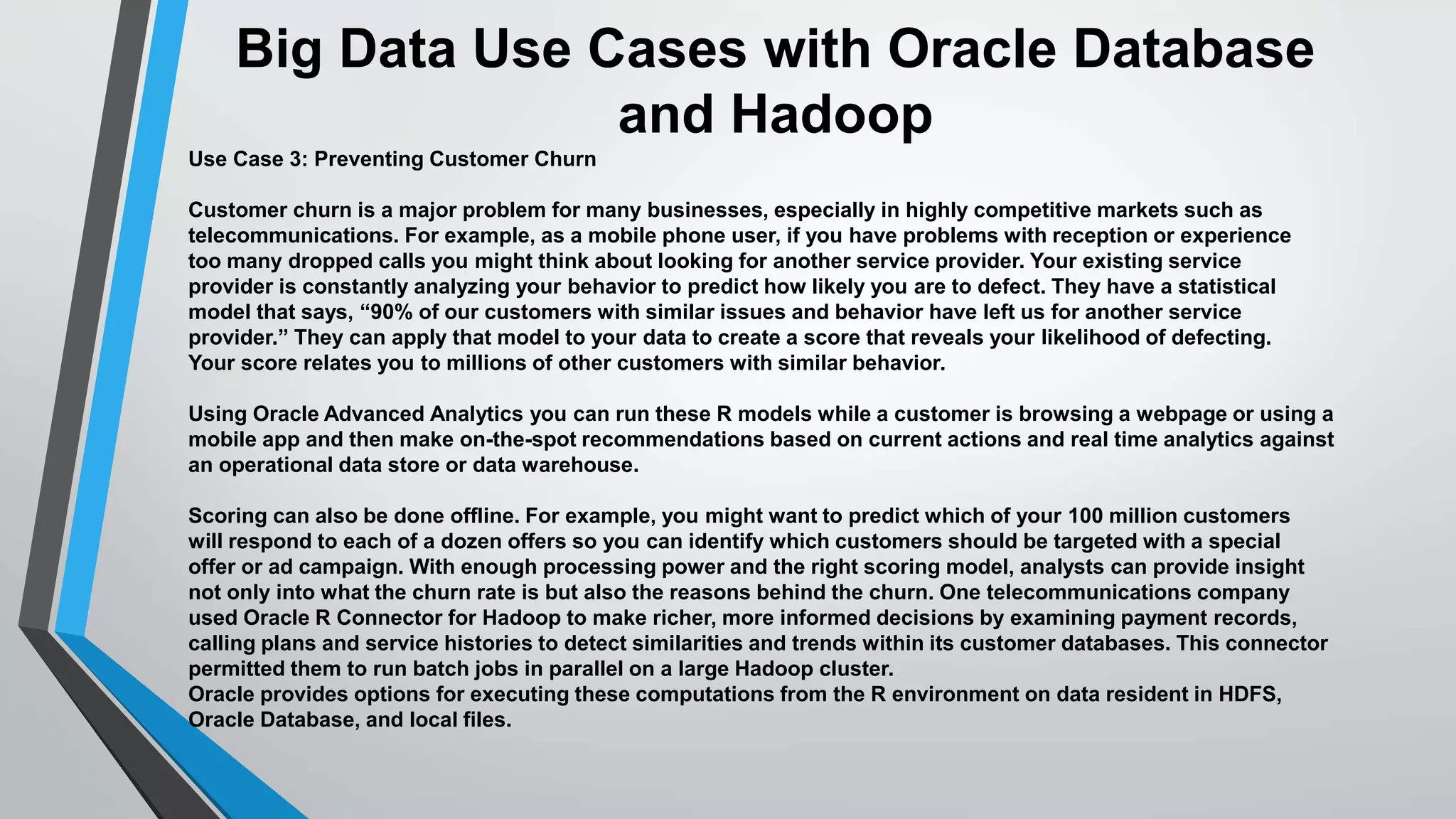 Big Data Use Cases with Oracle Database and Hadoop

Use Case 3: Preventing Customer Churn

Customer churn is a major problem for many businesses, especially in highly competitive markets such as telecommunications. For example, as a mobile phone user, if you have problems with reception or experience too many dropped calls you might think about looking for another service provider. Your existing service provider is constantly analyzing your behavior to predict how likely you are to defect. They have a statistical model that says, “90% of our customers with similar issues and behavior have left us for another service provider.” They can apply that model to your data to create a score that reveals your likelihood of defecting. Your score relates you to millions of other customers with similar behavior.

Using Oracle Advanced Analytics you can run these R models while a customer is browsing a webpage or using a mobile app and then make on-the-spot recommendations based on current actions and real time analytics against an operational data store or data warehouse.

Scoring can also be done offline. For example, you might want to predict which of your 100 million customers will respond to each of a dozen offers so you can identify which customers should be targeted with a special offer or ad campaign. With enough processing power and the right scoring model, analysts can provide insight not only into what the churn rate is but also the reasons behind the churn. One telecommunications company used Oracle R Connector for Hadoop to make richer, more informed decisions by examining payment records, calling plans and service histories to detect similarities and trends within its customer databases. This connector permitted them to run batch jobs in parallel on a large Hadoop cluster.
Oracle provides options for executing these computations from the R environment on data resident in HDFS, Oracle Database, and local files.